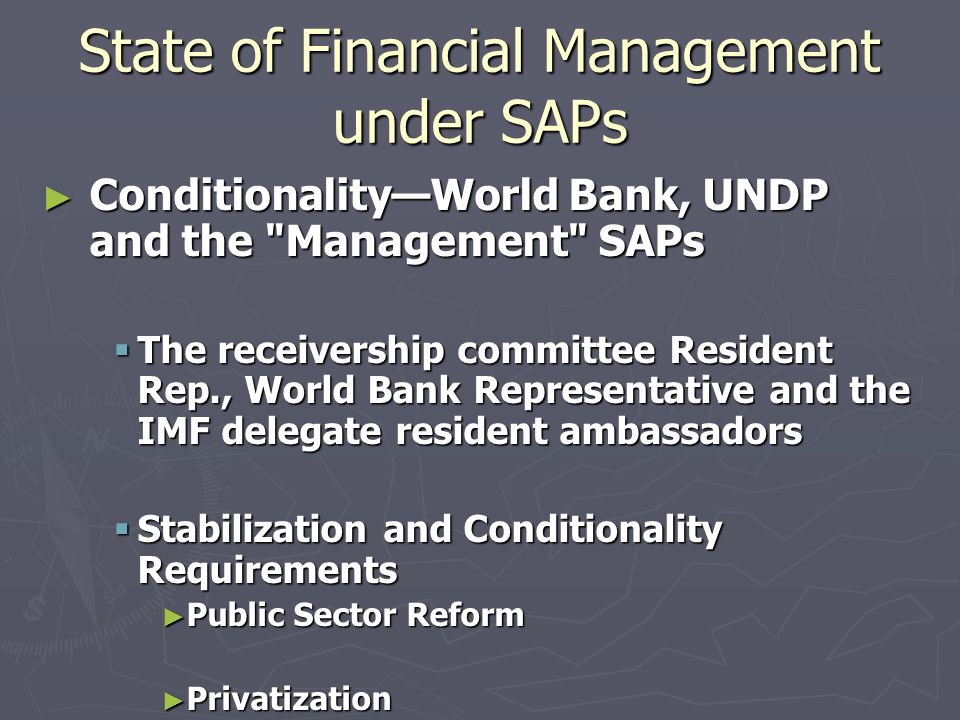 State of Financial Management under SAPs

► Conditionality—World Bank, UNDP and the "Management" SAPs

▪ The receivership committee Resident Rep., World Bank Representative and the IMF delegate resident ambassadors

▪ Stabilization and Conditionality Requirements

► Public Sector Reform

► Privatization